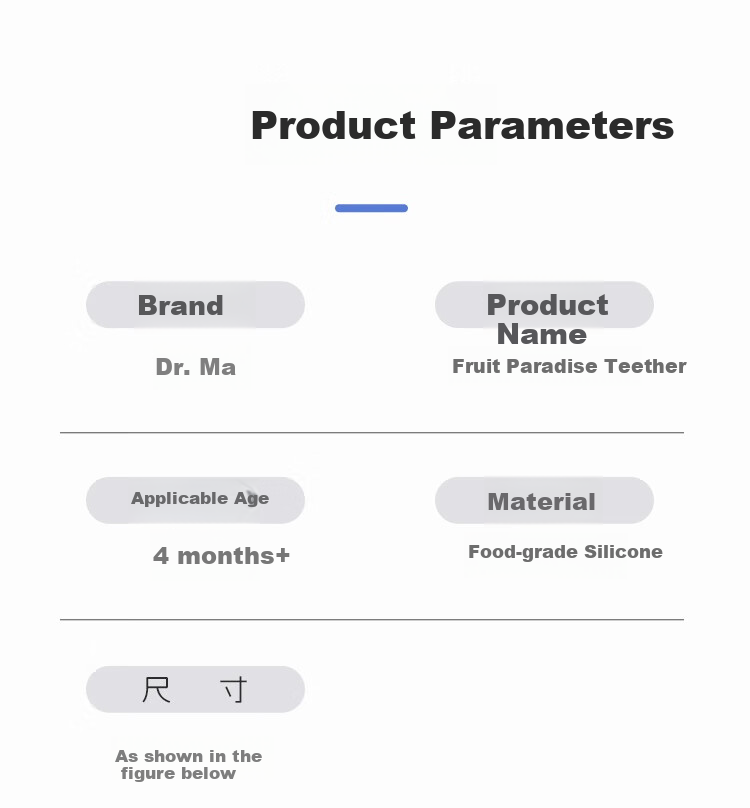 Product Parameters

Brand

Dr. Ma

Product Name

Fruit Paradise Teether

Applicable Age

4 months+

Material

Food-grade Silicone

尺 寸

As shown in the figure below